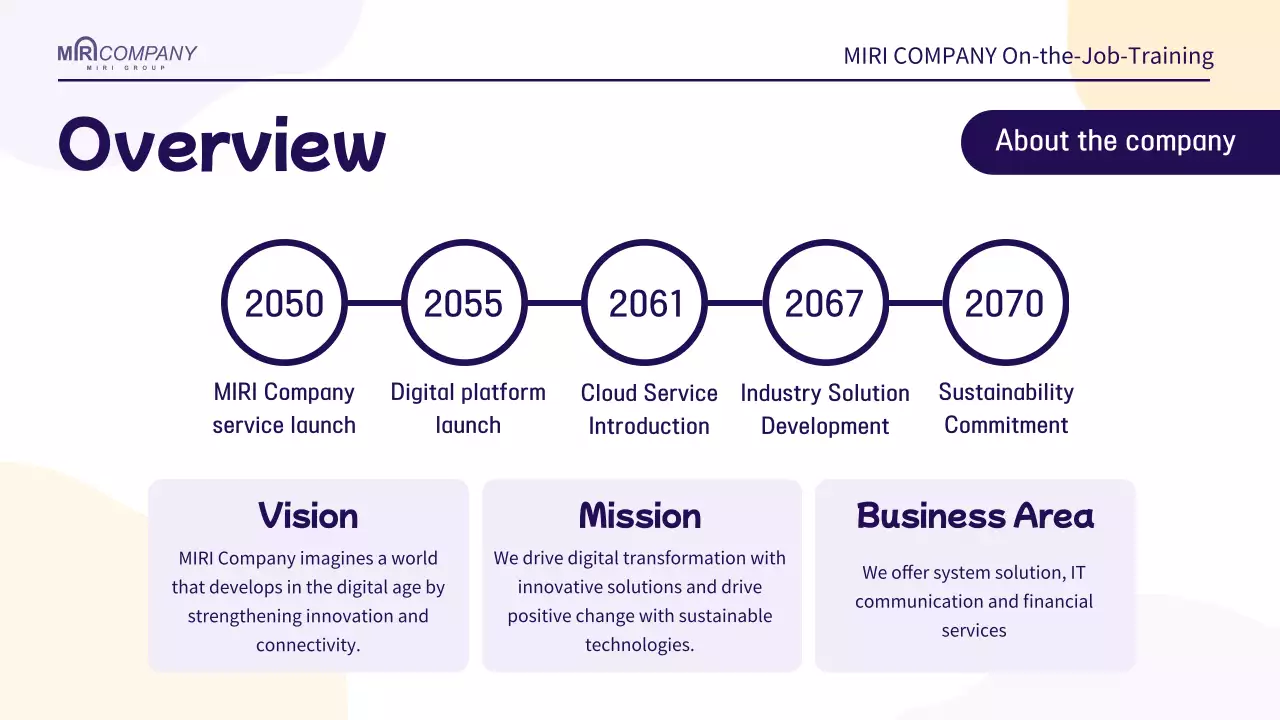 MIRI COMPANY
MIRI GROUP

MIRI COMPANY On-the-Job-Training

Overview

About the company

2050
MIRI Company service launch

2055
Digital platform launch

2061
Cloud Service Introduction

2067
Industry Solution Development

2070
Sustainability Commitment

Vision
MIRI Company imagines a world that develops in the digital age by strengthening innovation and connectivity.

Mission
We drive digital transformation with innovative solutions and drive positive change with sustainable technologies.

Business Area
We offer system solution, IT communication and financial services